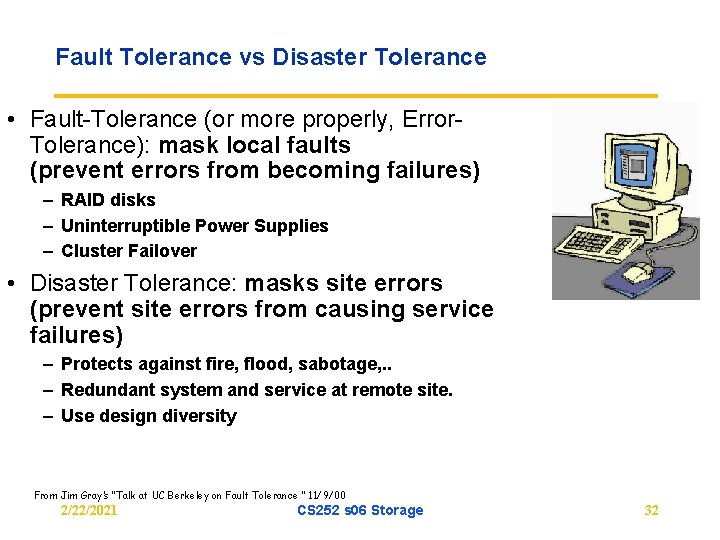 Fault Tolerance vs Disaster Tolerance

• Fault-Tolerance (or more properly, Error-Tolerance): mask local faults (prevent errors from becoming failures)
– RAID disks
– Uninterruptible Power Supplies
– Cluster Failover

• Disaster Tolerance: masks site errors (prevent site errors from causing service failures)
– Protects against fire, flood, sabotage,..
– Redundant system and service at remote site.
– Use design diversity

From Jim Gray's "Talk at UC Berkeley on Fault Tolerance " 11/9/00

2/22/2021 CS252 s06 Storage 32